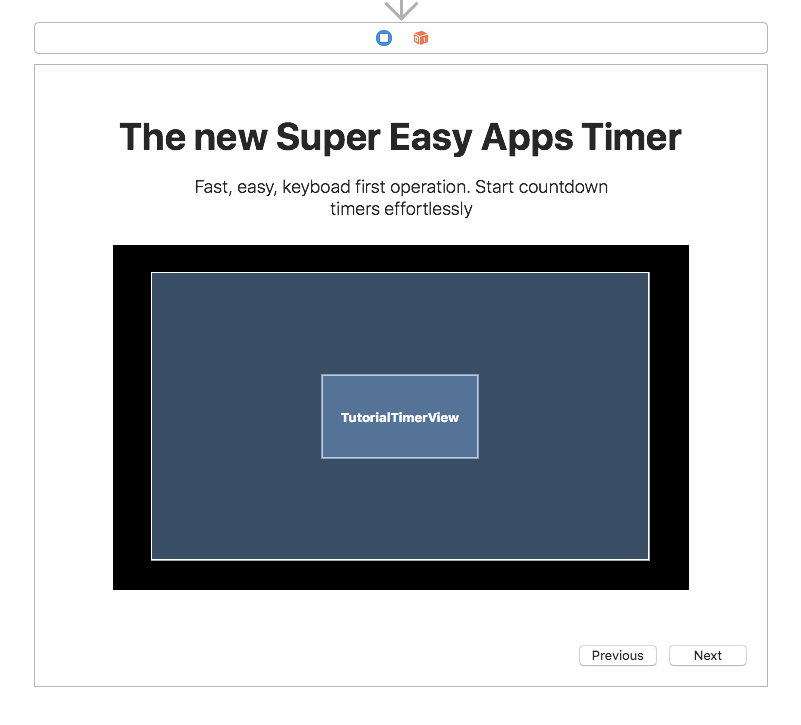 The new Super Easy Apps Timer

Fast, easy, keyboad first operation. Start countdown timers effortlessly

TutorialTimerView

Previous Next